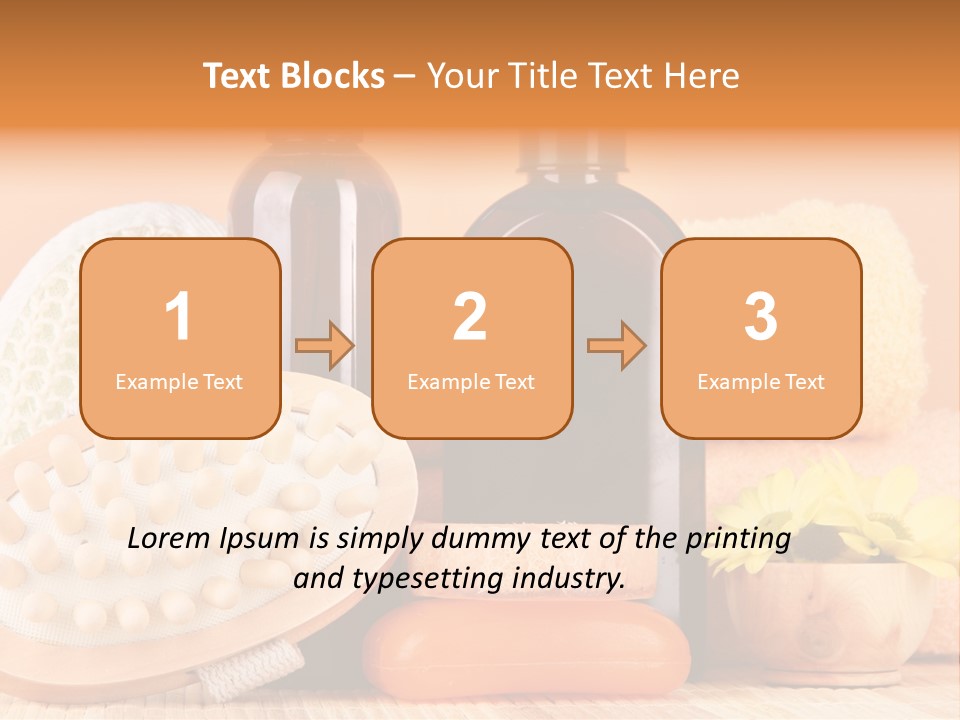 Text Blocks – Your Title Text Here

1
Example Text

2
Example Text

3
Example Text

Lorem Ipsum is simply dummy text of the printing and typesetting industry.